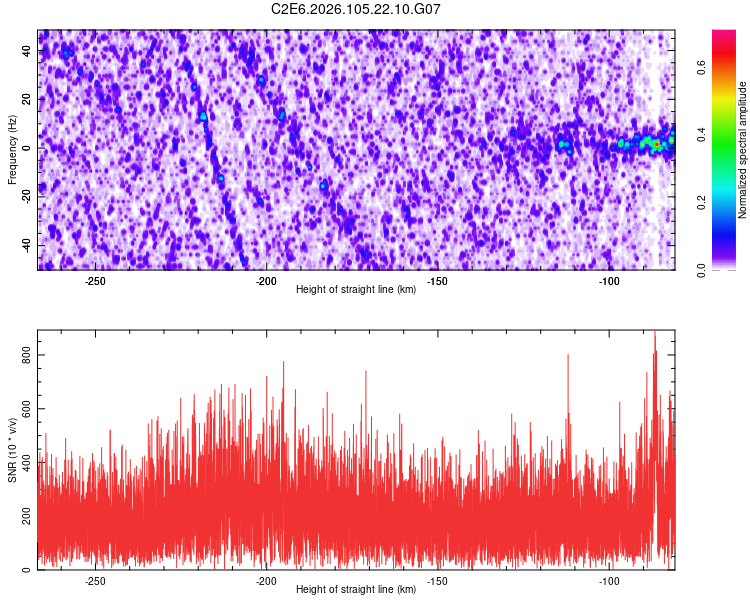 C2E6.2026.105.22.10.G07

Frequency (Hz)
40
20
0
-20
-40

-250
-200
-150
-100
Height of straight line (km)

Normalized spectral amplitude
0.0
0.2
0.4
0.6

SNR (10 * v/v)
800
600
400
200
0

-250
-200
-150
-100
Height of straight line (km)